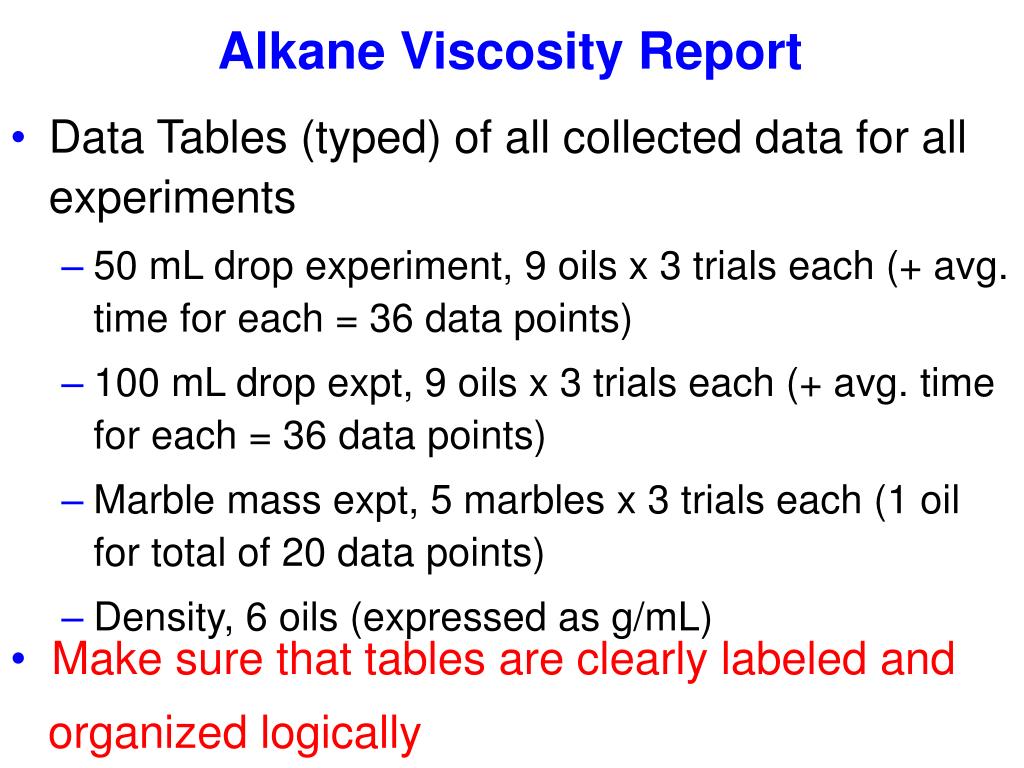 Alkane Viscosity Report

• Data Tables (typed) of all collected data for all experiments

– 50 mL drop experiment, 9 oils x 3 trials each (+ avg. time for each = 36 data points)

– 100 mL drop expt, 9 oils x 3 trials each (+ avg. time for each = 36 data points)

– Marble mass expt, 5 marbles x 3 trials each (1 oil for total of 20 data points)

– Density, 6 oils (expressed as g/mL)

• Make sure that tables are clearly labeled and organized logically